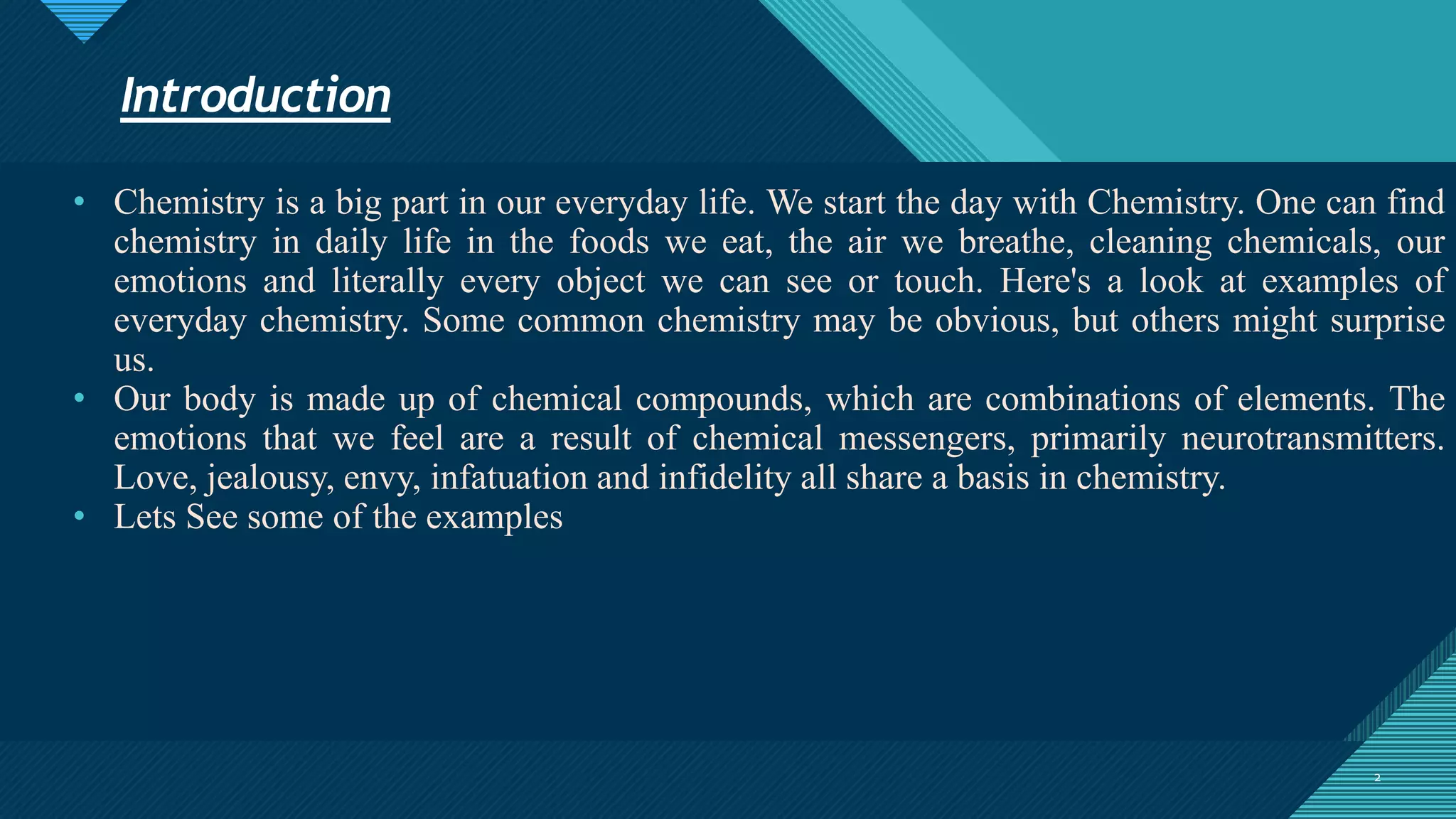 Introduction

• Chemistry is a big part in our everyday life. We start the day with Chemistry. One can find chemistry in daily life in the foods we eat, the air we breathe, cleaning chemicals, our emotions and literally every object we can see or touch. Here's a look at examples of everyday chemistry. Some common chemistry may be obvious, but others might surprise us.
• Our body is made up of chemical compounds, which are combinations of elements. The emotions that we feel are a result of chemical messengers, primarily neurotransmitters. Love, jealousy, envy, infatuation and infidelity all share a basis in chemistry.
• Lets See some of the examples

2